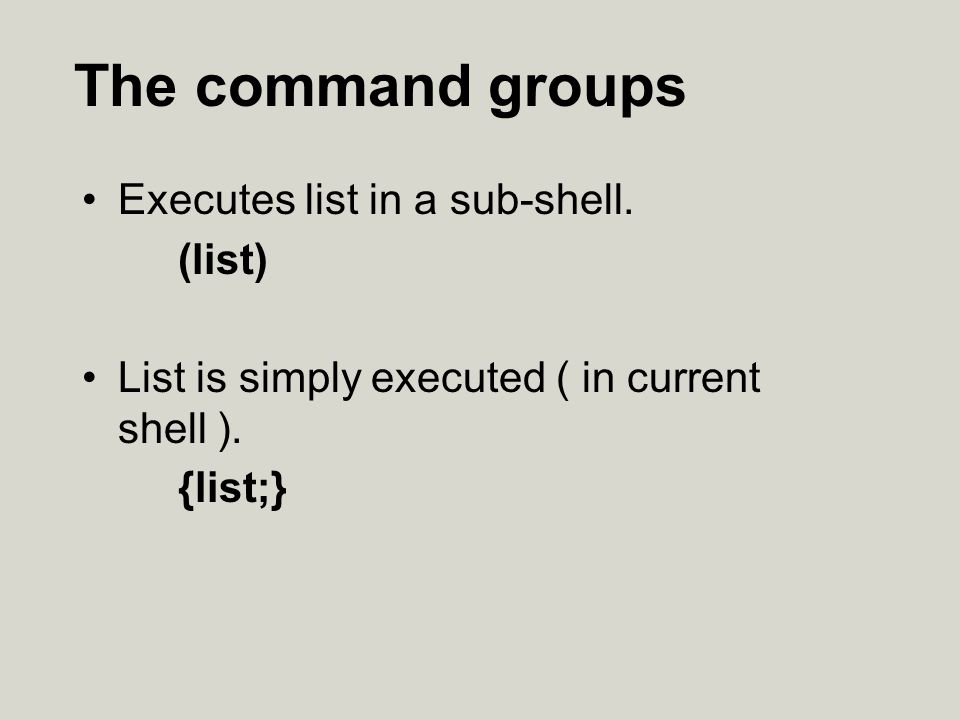 The command groups

• Executes list in a sub-shell.

(list)

• List is simply executed ( in current shell ).

{list;}